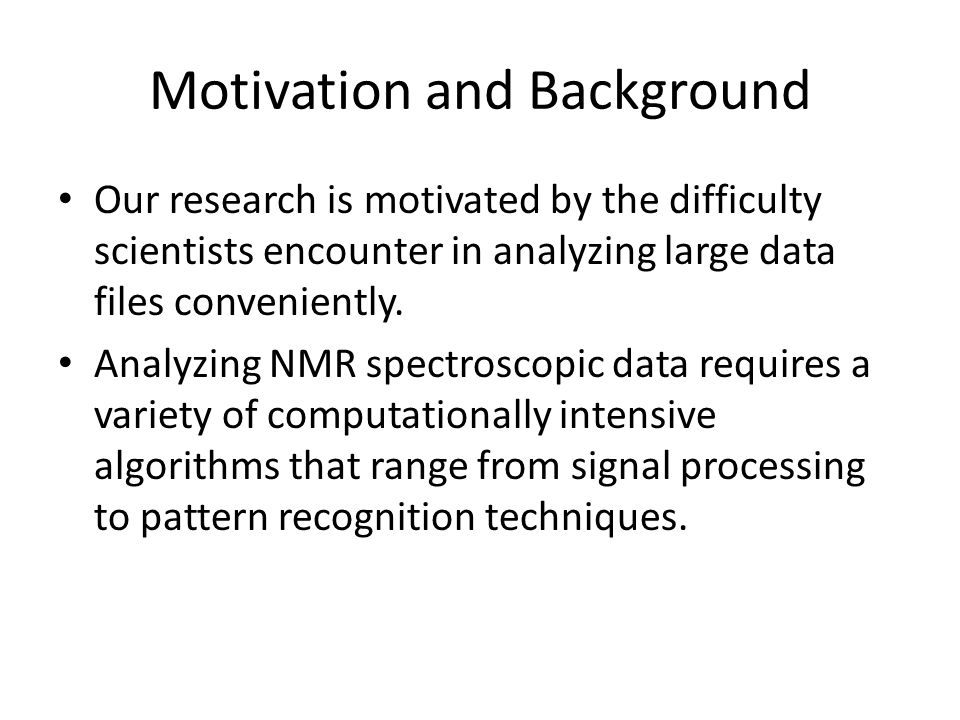 Motivation and Background

• Our research is motivated by the difficulty scientists encounter in analyzing large data files conveniently.

• Analyzing NMR spectroscopic data requires a variety of computationally intensive algorithms that range from signal processing to pattern recognition techniques.